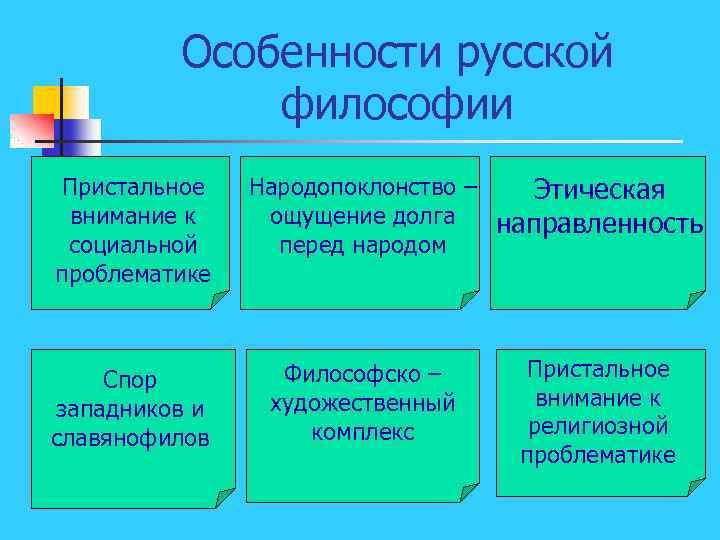 Особенности русской философии

Пристальное внимание к социальной проблематике

Народопоклонство – ощущение долга перед народом

Этическая направленность

Спор западников и славянофилов

Философско – художественный комплекс

Пристальное внимание к религиозной проблематике